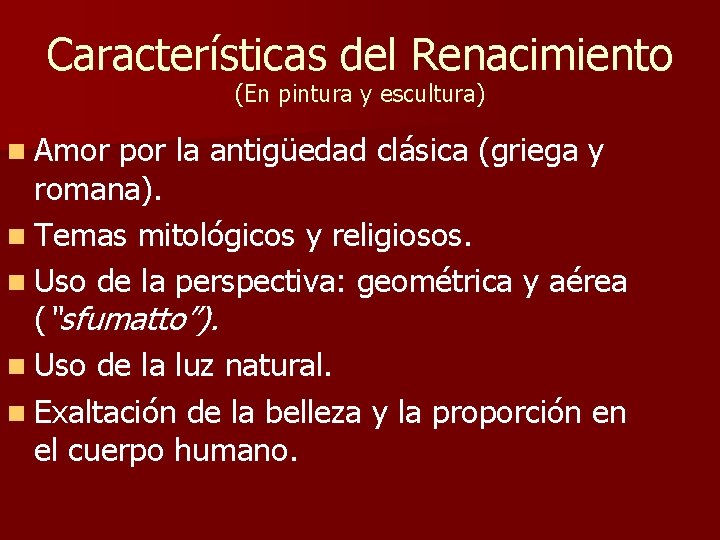 Características del Renacimiento
(En pintura y escultura)

- Amor por la antigüedad clásica (griega y romana).
- Temas mitológicos y religiosos.
- Uso de la perspectiva: geométrica y aérea ("sfumatto").
- Uso de la luz natural.
- Exaltación de la belleza y la proporción en el cuerpo humano.